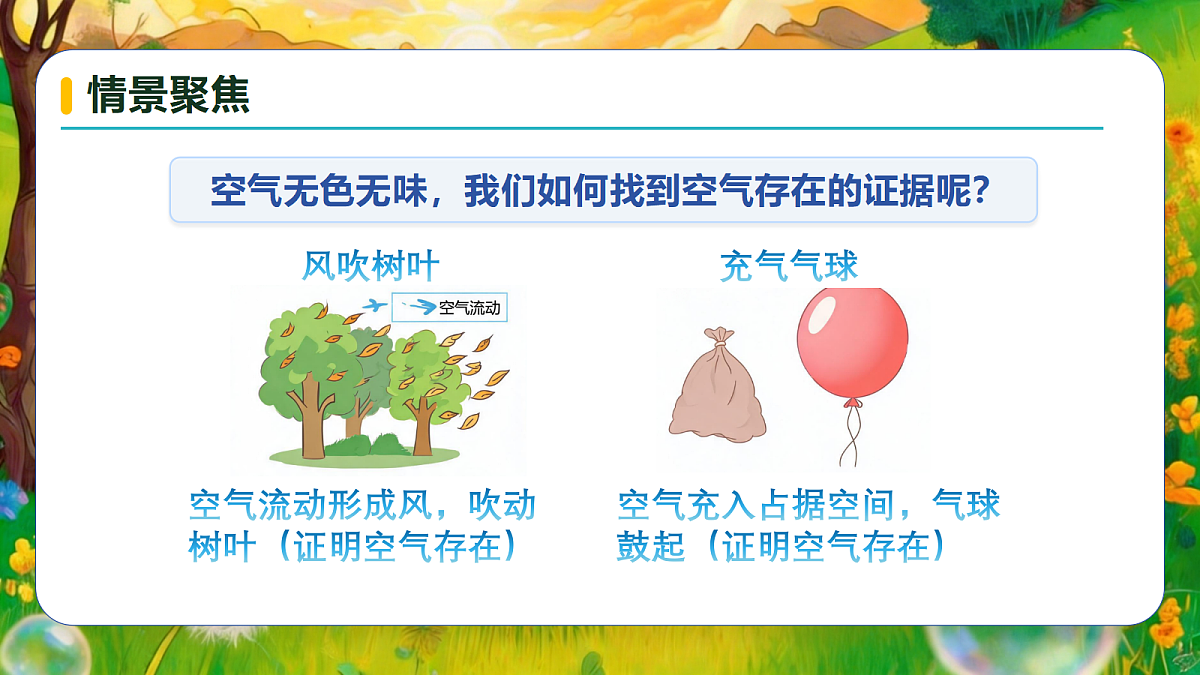 情景聚焦

空气无色无味，我们如何找到空气存在的证据呢？

风吹树叶

空气流动

空气流动形成风，吹动树叶（证明空气存在）

充气气球

空气充入占据空间，气球鼓起（证明空气存在）